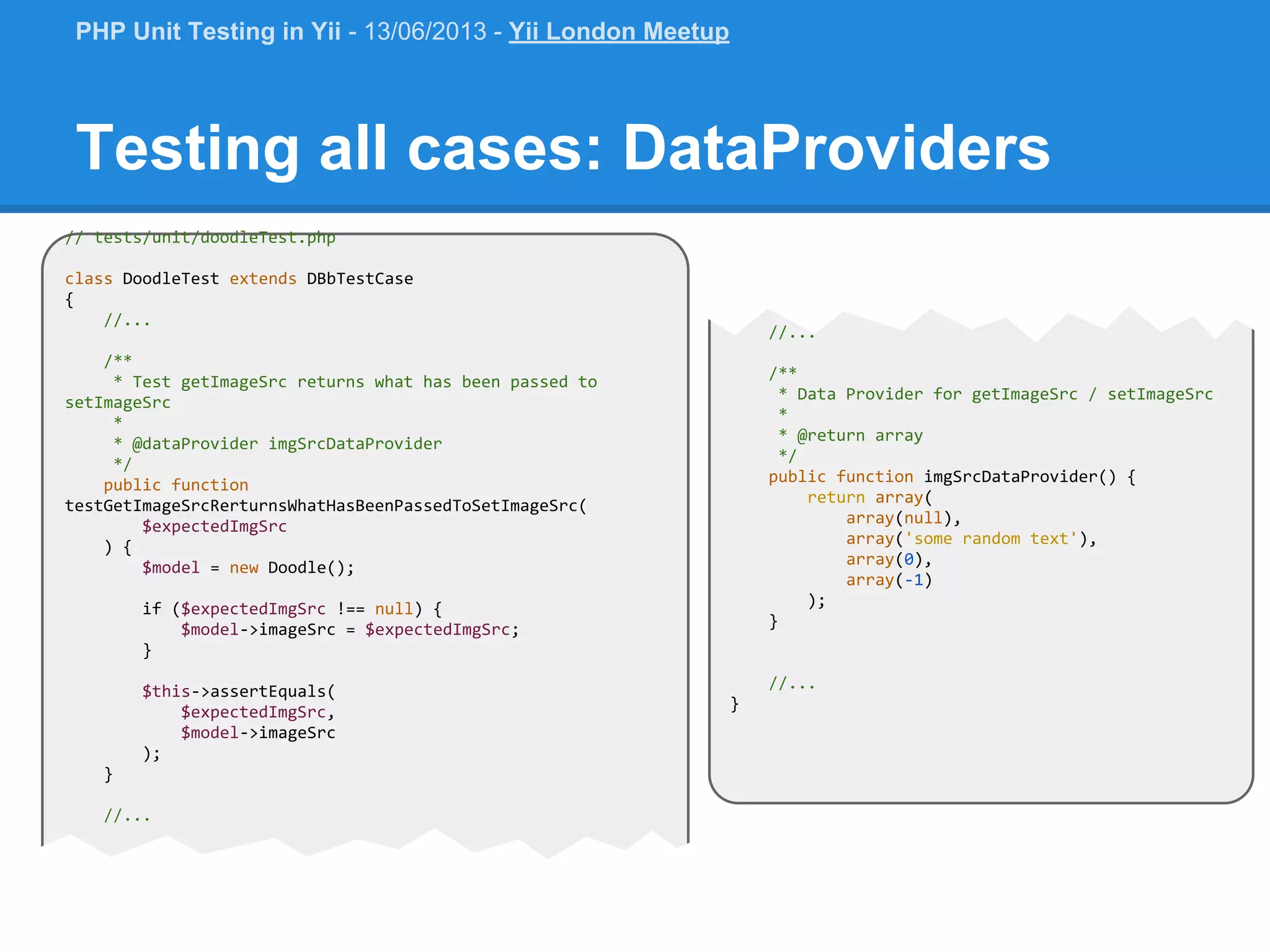 PHP Unit Testing in Yii - 13/06/2013 - Yii London Meetup

Testing all cases: DataProviders

// tests/unit/doodleTest.php

class DoodleTest extends DBbTestCase
{
    //...

    /**
     * Test getImageSrc returns what has been passed to setImageSrc
     *
     * @dataProvider imgSrcDataProvider
     */
    public function testGetImageSrcRerturnsWhatHasBeenPassedToSetImageSrc(
        $expectedImgSrc
    ) {
        $model = new Doodle();

        if ($expectedImgSrc !== null) {
            $model->imageSrc = $expectedImgSrc;
        }

        $this->assertEquals(
            $expectedImgSrc,
            $model->imageSrc
        );
    }

    //...

    //...

    /**
     * Data Provider for getImageSrc / setImageSrc
     *
     * @return array
     */
    public function imgSrcDataProvider() {
        return array(
            array(null),
            array('some random text'),
            array(0),
            array(-1)
        );
    }

    //...
}